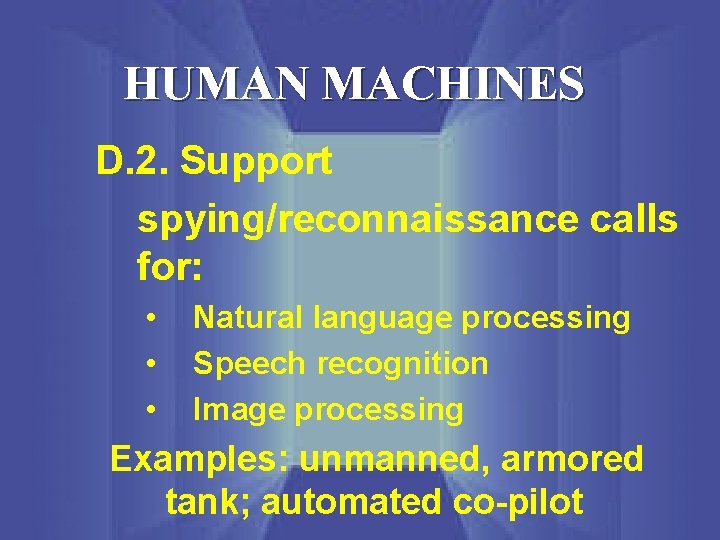 HUMAN MACHINES

D.2. Support

spying/reconnaissance calls for:

• Natural language processing
• Speech recognition
• Image processing

Examples: unmanned, armored tank; automated co-pilot